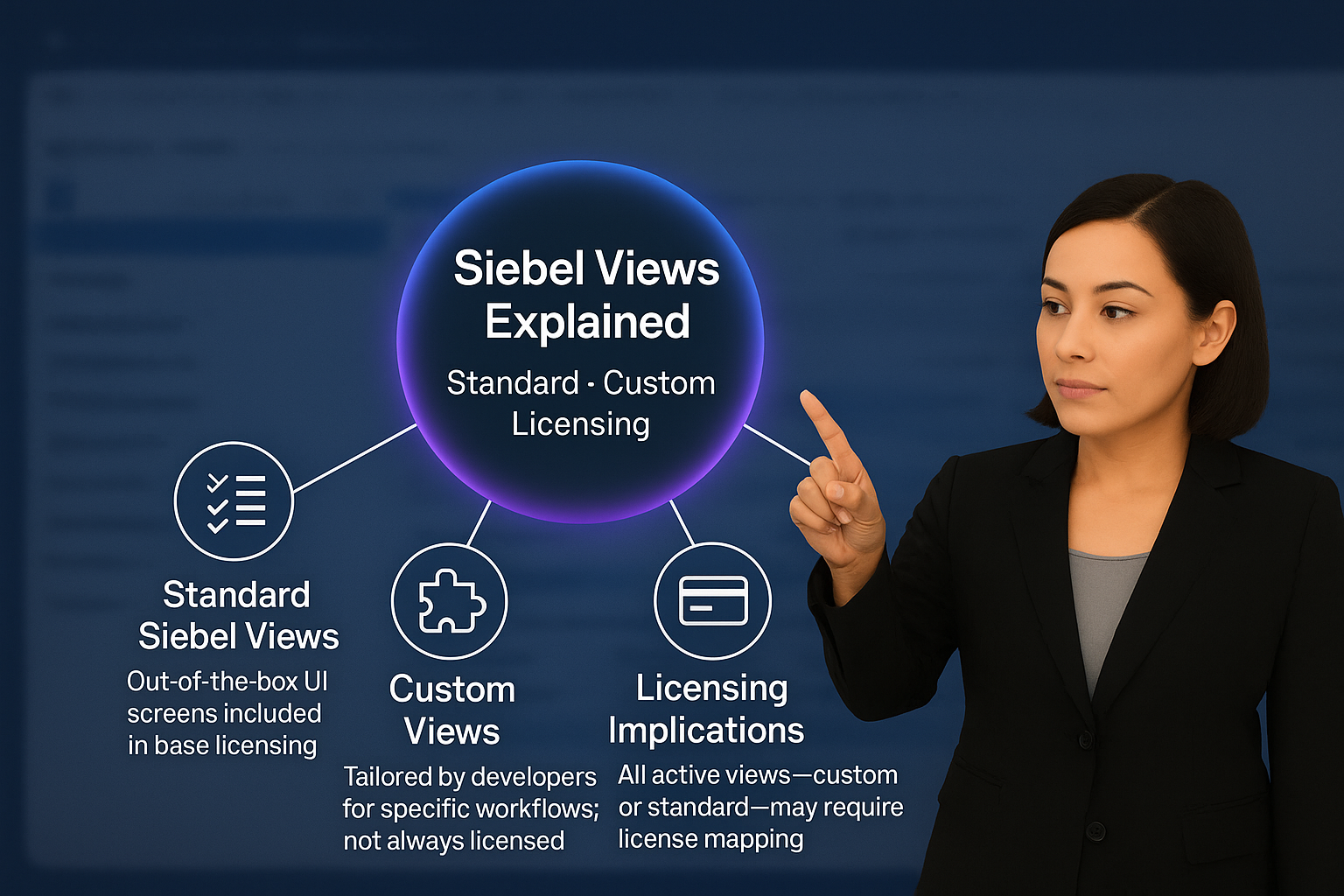 Siebel Views Explained

Standard · Custom Licensing

Standard Siebel Views

Out-of-the-box UI screens included in base licensing

Custom Views

Tailored by developers for specific workflows; not always licensed

Licensing Implications

All active views—custom or standard—may require license mapping